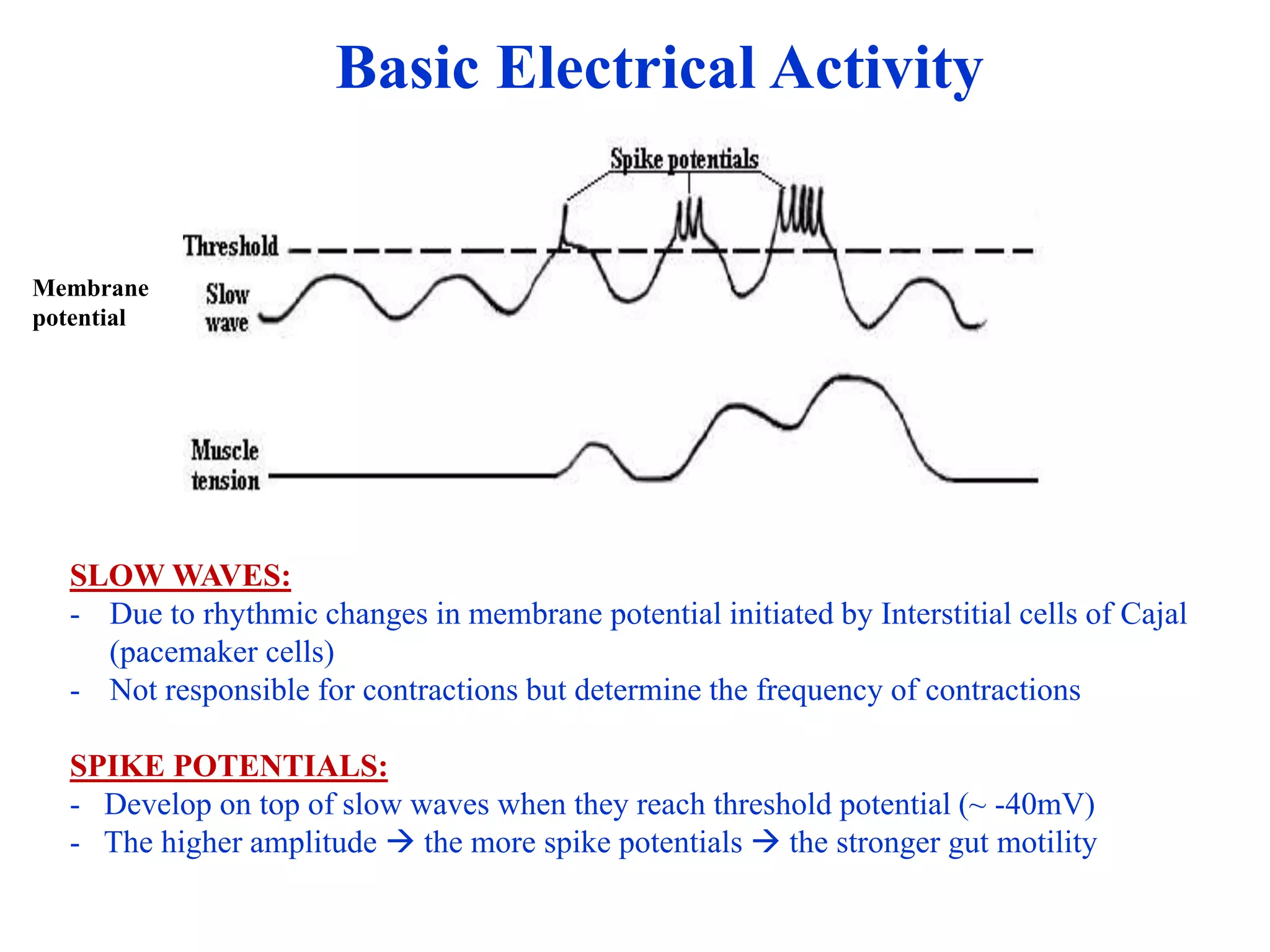 Basic Electrical Activity

Spike potentials

Threshold

Membrane potential

Slow wave

Muscle tension

SLOW WAVES:
- Due to rhythmic changes in membrane potential initiated by Interstitial cells of Cajal (pacemaker cells)
- Not responsible for contractions but determine the frequency of contractions

SPIKE POTENTIALS:
- Develop on top of slow waves when they reach threshold potential (~ -40mV)
- The higher amplitude → the more spike potentials → the stronger gut motility